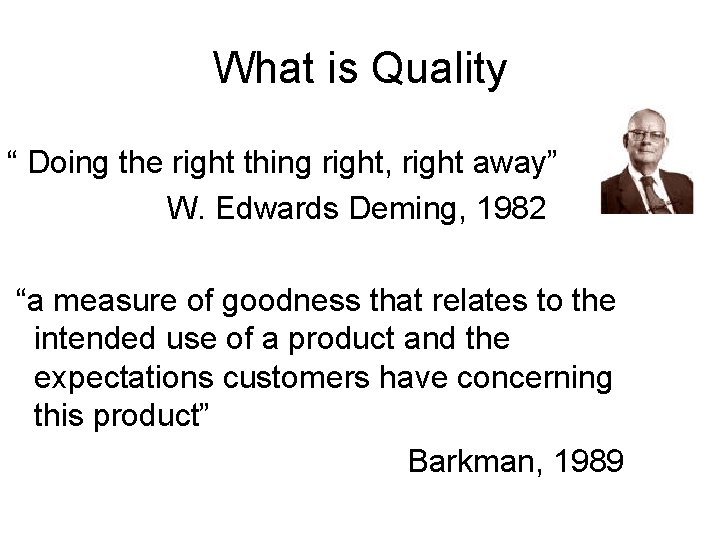 What is Quality

“ Doing the right thing right, right away”

W. Edwards Deming, 1982

“a measure of goodness that relates to the intended use of a product and the expectations customers have concerning this product”

Barkman, 1989